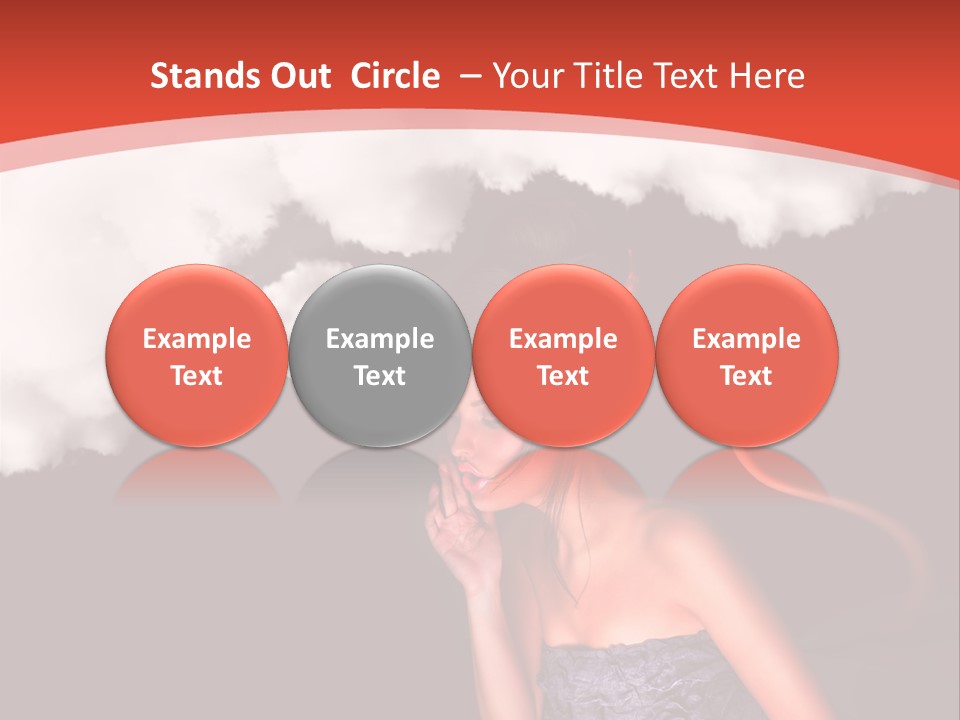 Stands Out Circle – Your Title Text Here

Example Text

Example Text

Example Text

Example Text